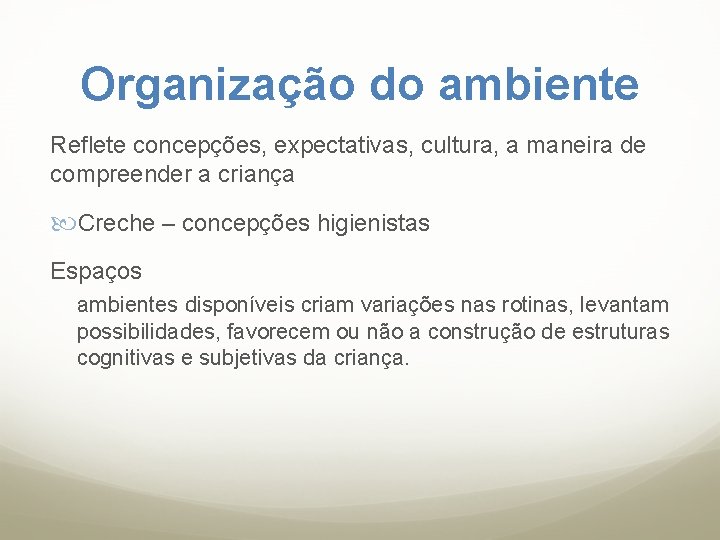 Organização do ambiente

Reflete concepções, expectativas, cultura, a maneira de compreender a criança

Creche – concepções higienistas

Espaços

ambientes disponíveis criam variações nas rotinas, levantam possibilidades, favorecem ou não a construção de estruturas cognitivas e subjetivas da criança.